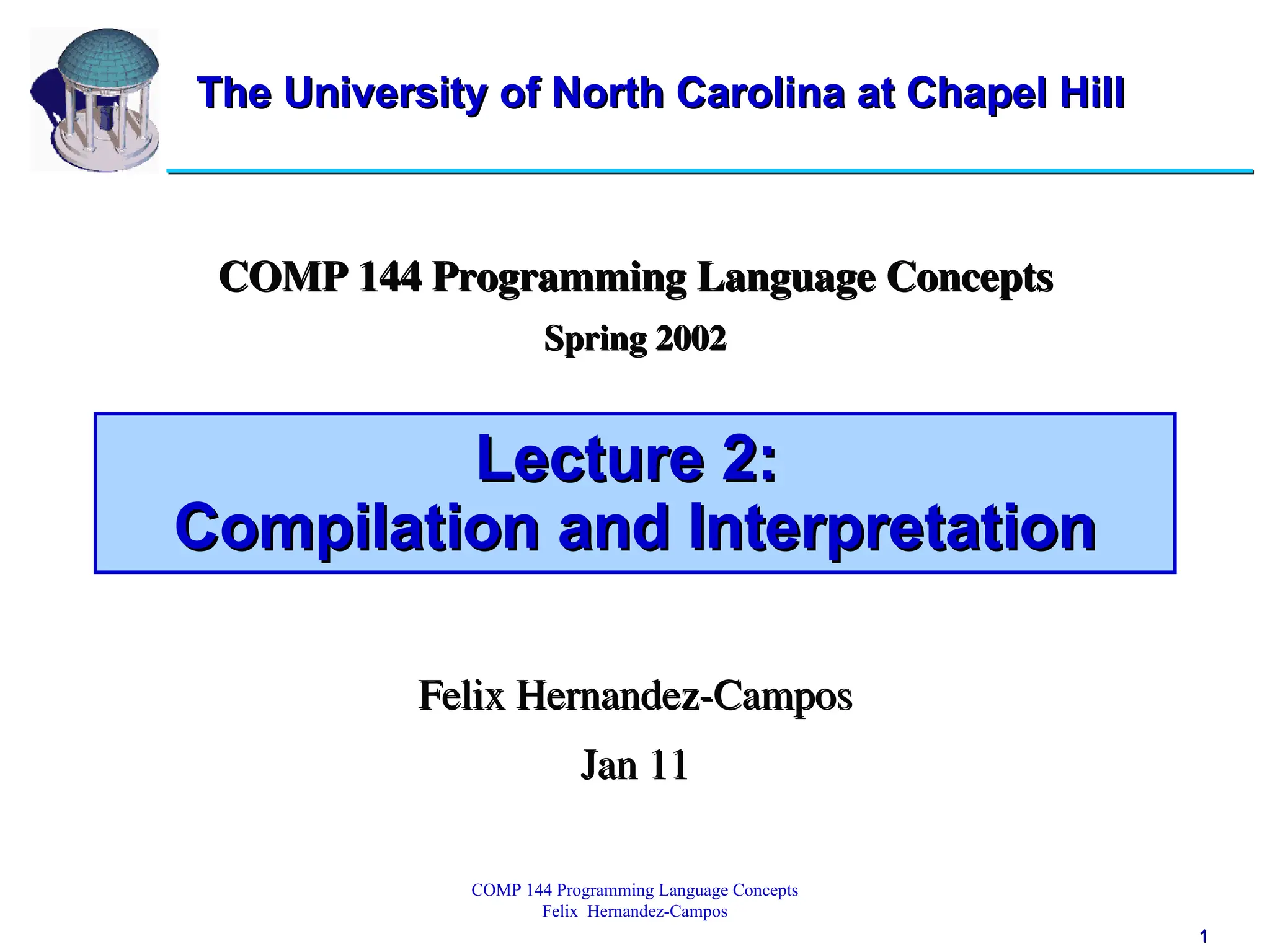 The University of North Carolina at Chapel Hill

COMP 144 Programming Language Concepts

Spring 2002

Lecture 2:
Compilation and Interpretation

Felix Hernandez-Campos

Jan 11

COMP 144 Programming Language Concepts
Felix Hernandez-Campos

1